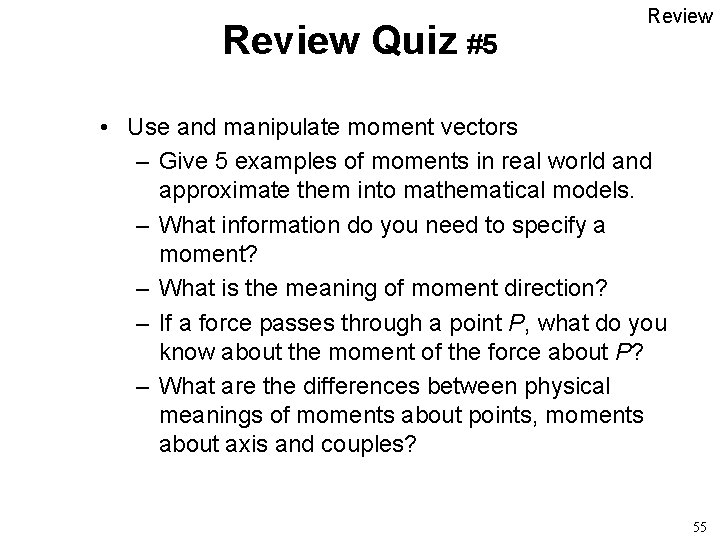 Review

Review Quiz #5

• Use and manipulate moment vectors
– Give 5 examples of moments in real world and approximate them into mathematical models.
– What information do you need to specify a moment?
– What is the meaning of moment direction?
– If a force passes through a point $P$, what do you know about the moment of the force about $P$?
– What are the differences between physical meanings of moments about points, moments about axis and couples?

55